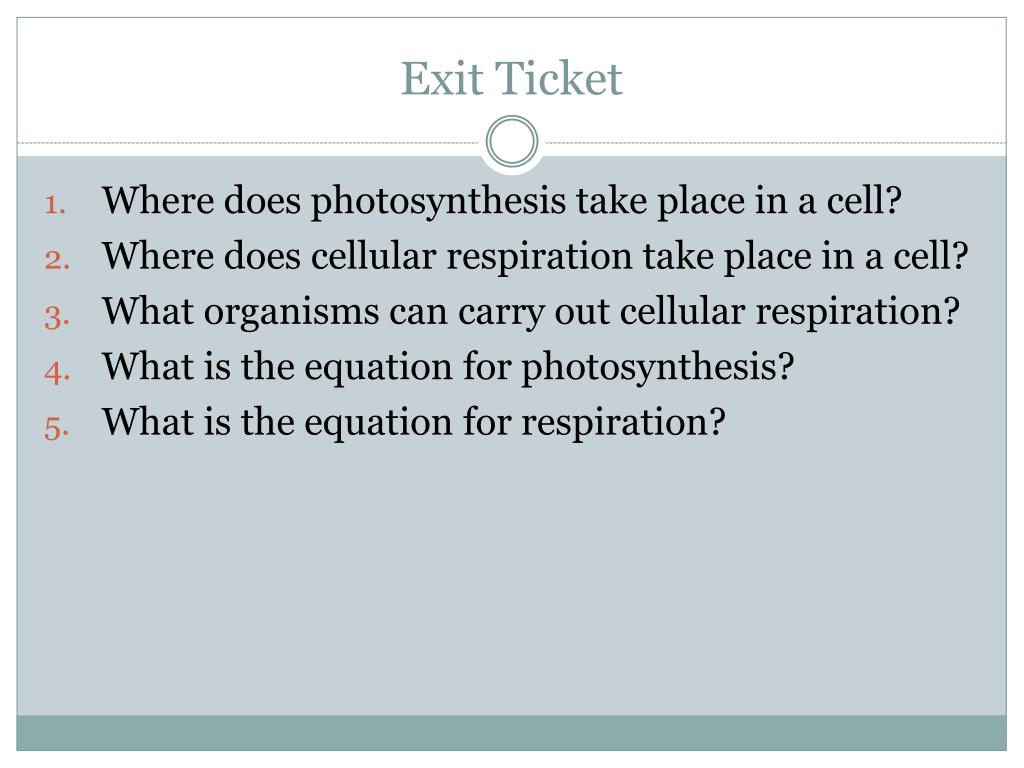 Exit Ticket

1. Where does photosynthesis take place in a cell?
2. Where does cellular respiration take place in a cell?
3. What organisms can carry out cellular respiration?
4. What is the equation for photosynthesis?
5. What is the equation for respiration?